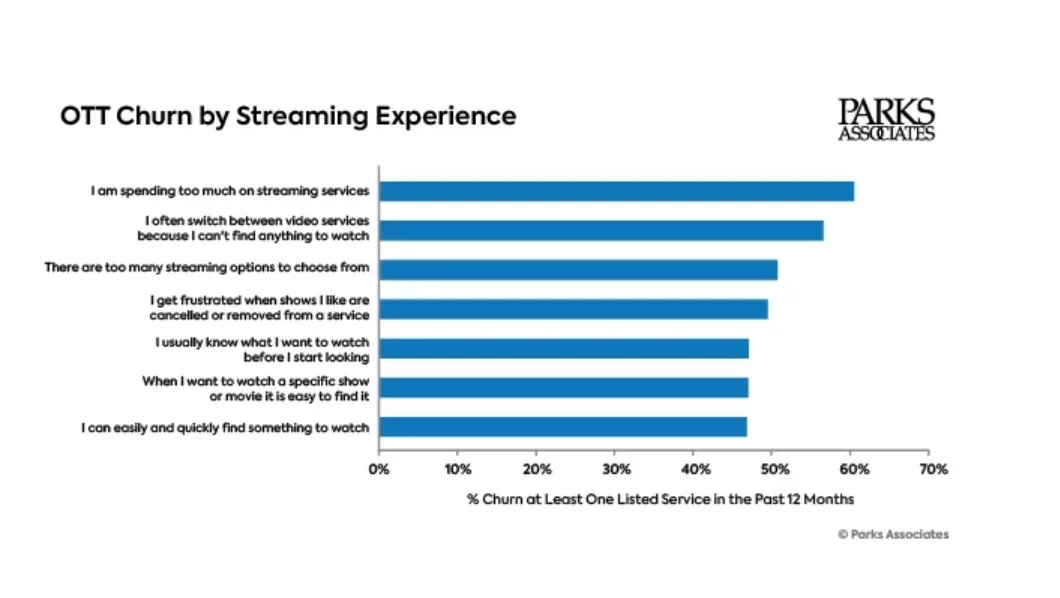 OTT Churn by Streaming Experience

PARKS ASSOCIATES

I am spending too much on streaming services

I often switch between video services because I can't find anything to watch

There are too many streaming options to choose from

I get frustrated when shows I like are cancelled or removed from a service

I usually know what I want to watch before I start looking

When I want to watch a specific show or movie it is easy to find it

I can easily and quickly find something to watch

0% 10% 20% 30% 40% 50% 60% 70%

% Churn at Least One Listed Service in the Past 12 Months

© Parks Associates